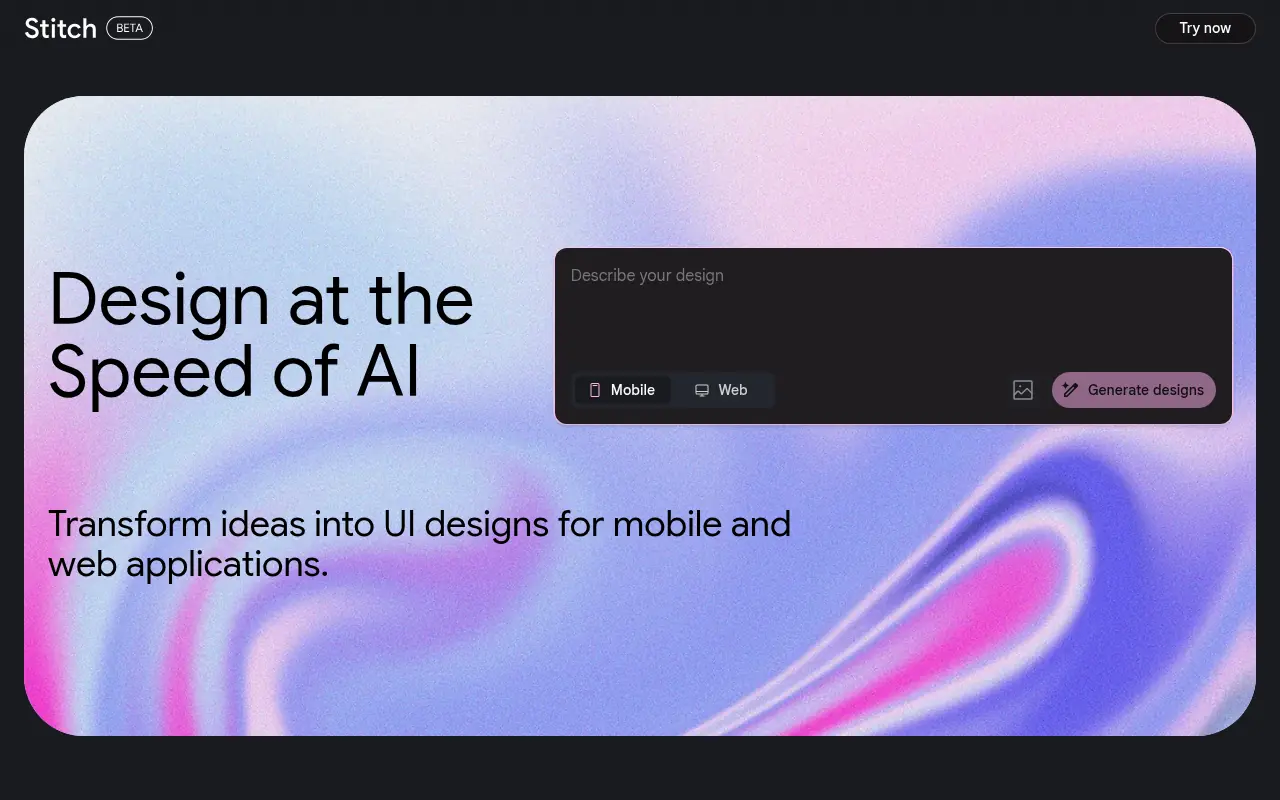 Stitch BETA

Try now

Design at the Speed of AI

Describe your design

Mobile Web

Generate designs

Transform ideas into UI designs for mobile and web applications.